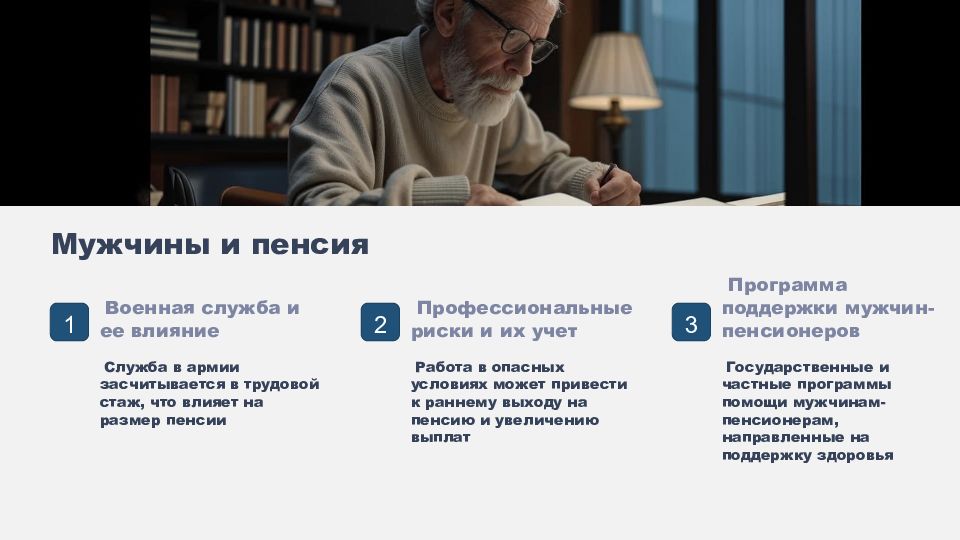 Мужчины и пенсия

1

Военная служба и ее влияние

Служба в армии засчитывается в трудовой стаж, что влияет на размер пенсии

2

Профессиональные риски и их учет

Работа в опасных условиях может привести к раннему выходу на пенсию и увеличению выплат

3

Программа поддержки мужчин-пенсионеров

Государственные и частные программы помощи мужчинам-пенсионерам, направленные на поддержку здоровья